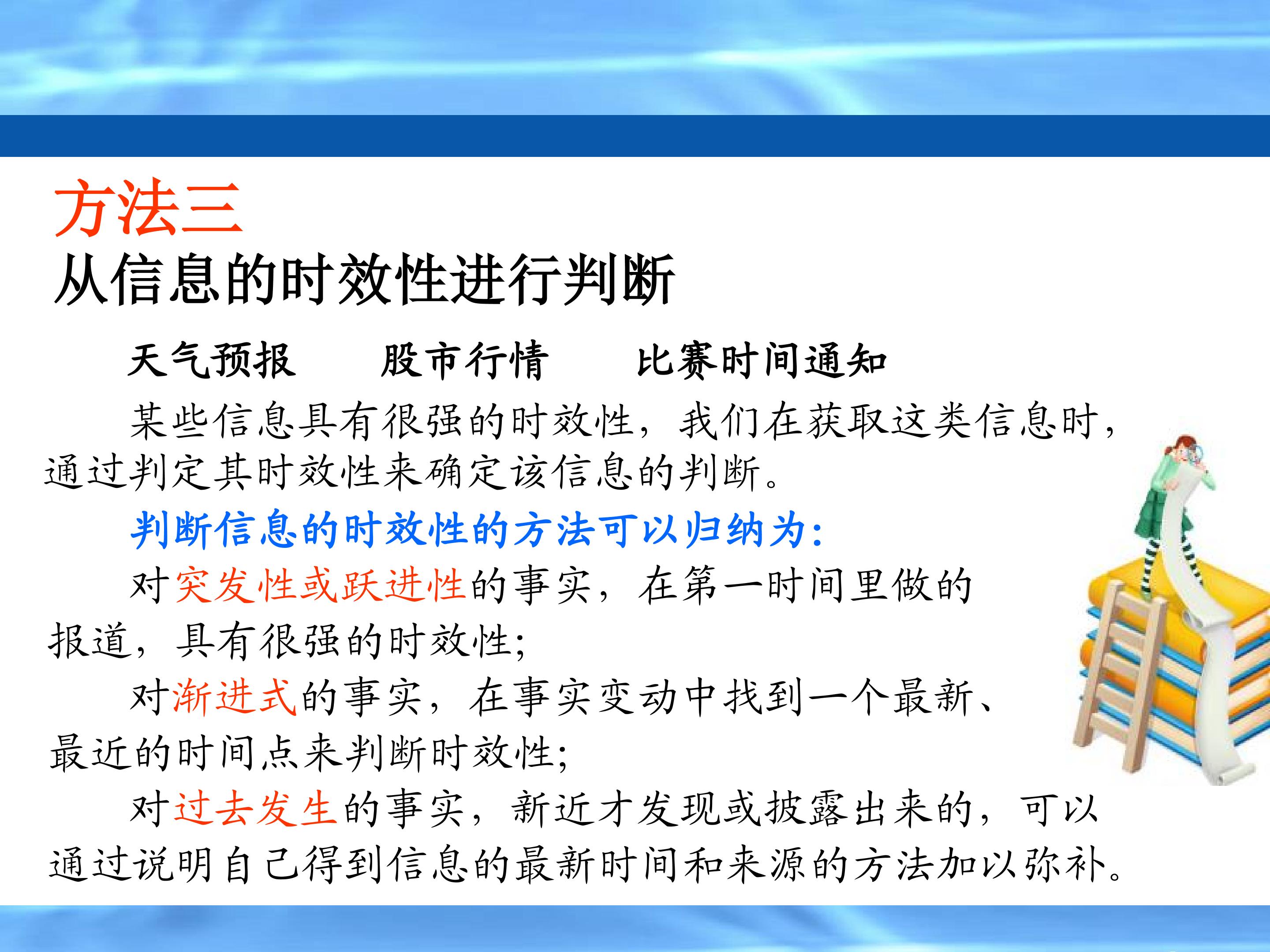 方法三
从信息的时效性进行判断

天气预报　　股市行情　　比赛时间通知

某些信息具有很强的时效性，我们在获取这类信息时，通过判定其时效性来确定该信息的判断。

判断信息的时效性的方法可以归纳为：

对突发性或跃进性的事实，在第一时间里做的报道，具有很强的时效性；

对渐进式的事实，在事实变动中找到一个最新、最近的时间点来判断时效性；

对过去发生的事实，新近才发现或披露出来的，可以通过说明自己得到信息的最新时间和来源的方法加以弥补。